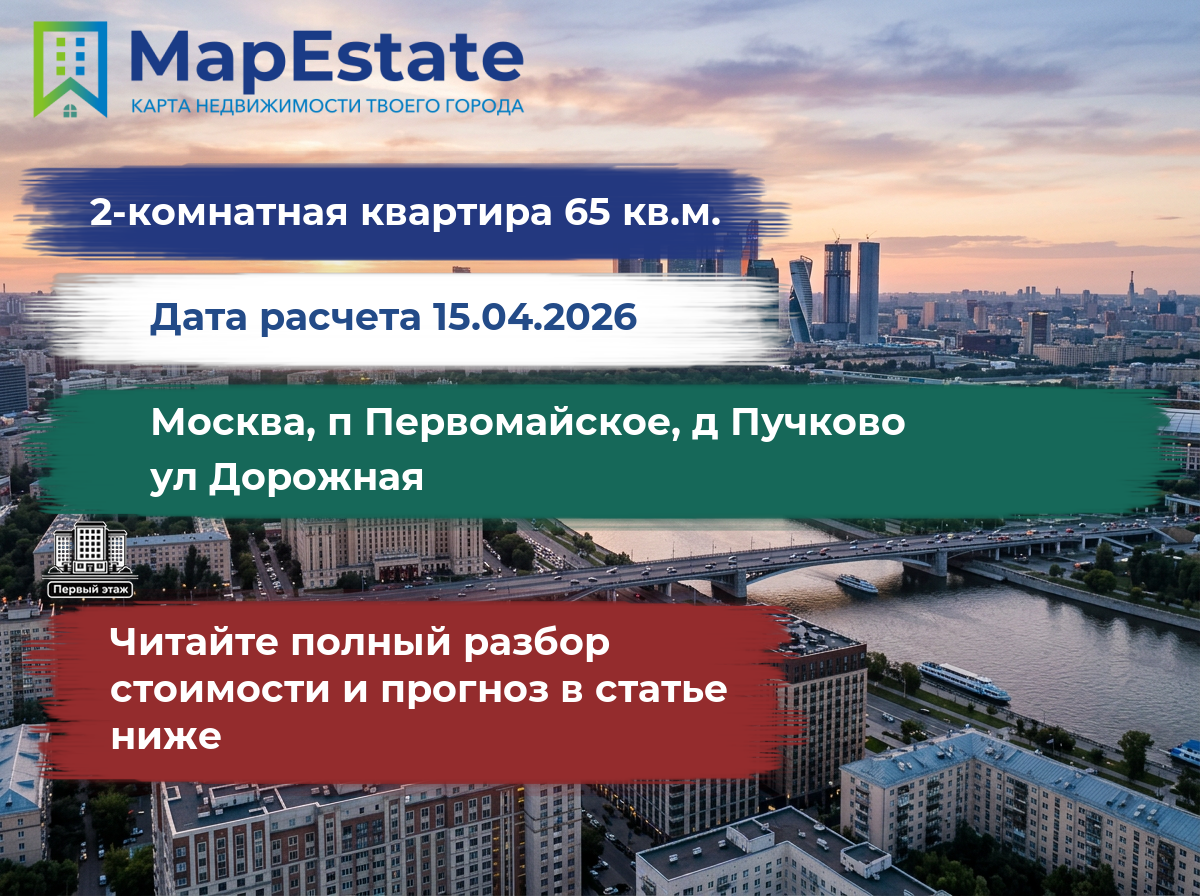 MapEstate
КАРТА НЕДВИЖИМОСТИ ТВОЕГО ГОРОДА

2-комнатная квартира 65 кв.м.

Дата расчета 15.04.2026

Москва, п Первомайское, д Пучково ул Дорожная

Первый этаж

Читайте полный разбор стоимости и прогноз в статье ниже